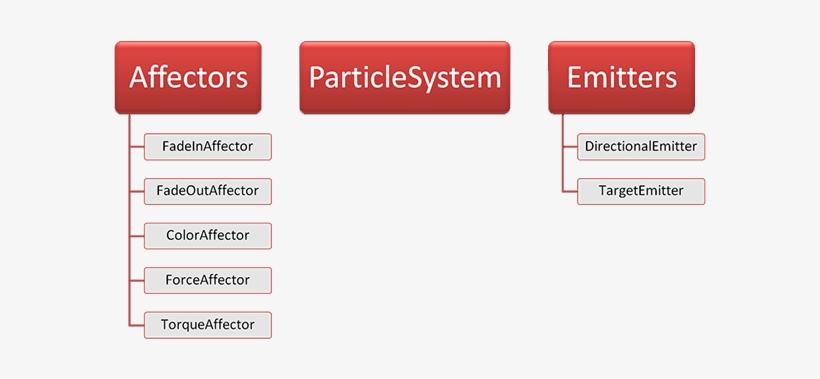 Affectors

FadeInAffector

FadeOutAffector

ColorAffector

ForceAffector

TorqueAffector

ParticleSystem

Emitters

DirectionalEmitter

TargetEmitter